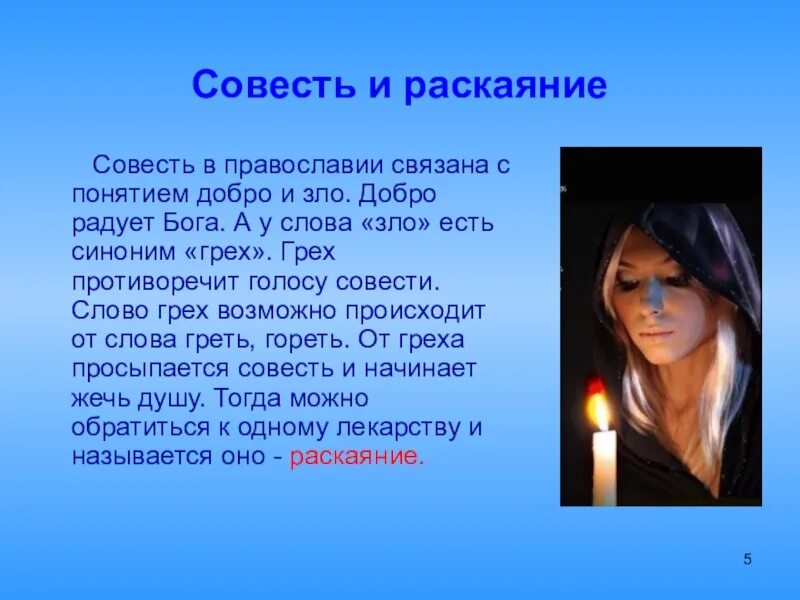 Совесть и раскаяние

Совесть в православии связана с понятием добро и зло. Добро радует Бога. А у слова «зло» есть синоним «грех». Грех противоречит голосу совести. Слово грех возможно происходит от слова греть, гореть. От греха просыпается совесть и начинает жечь душу. Тогда можно обратиться к одному лекарству и называется оно - раскаяние.

5